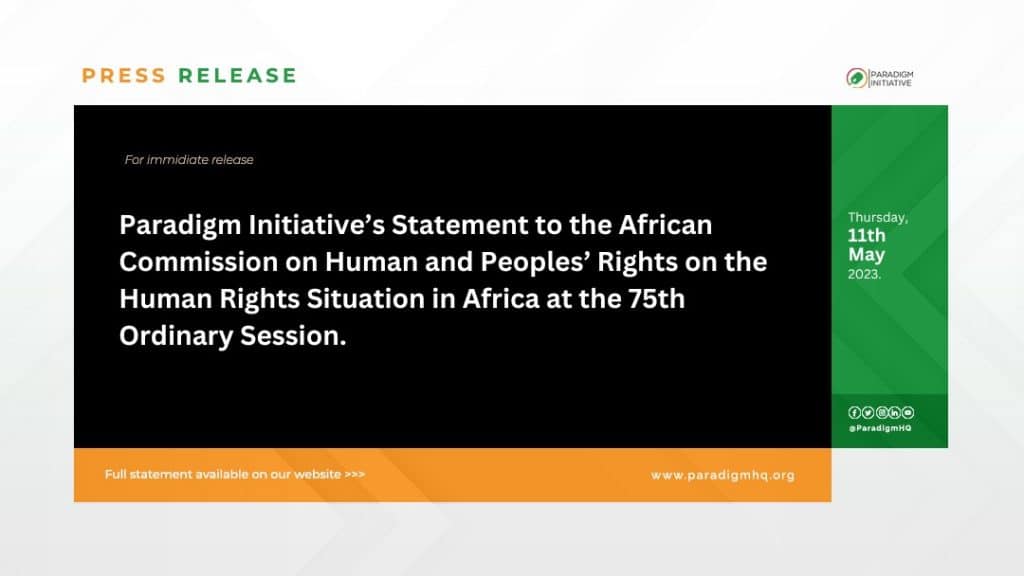 PRESS RELEASE

PARADIGM INITIATIVE

For immidiate release

Paradigm Initiative's Statement to the African Commission on Human and Peoples' Rights on the Human Rights Situation in Africa at the 75th Ordinary Session.

Thursday, 11th May 2023.

@ParadigmHQ

Full statement available on our website >>>

www.paradigmhq.org